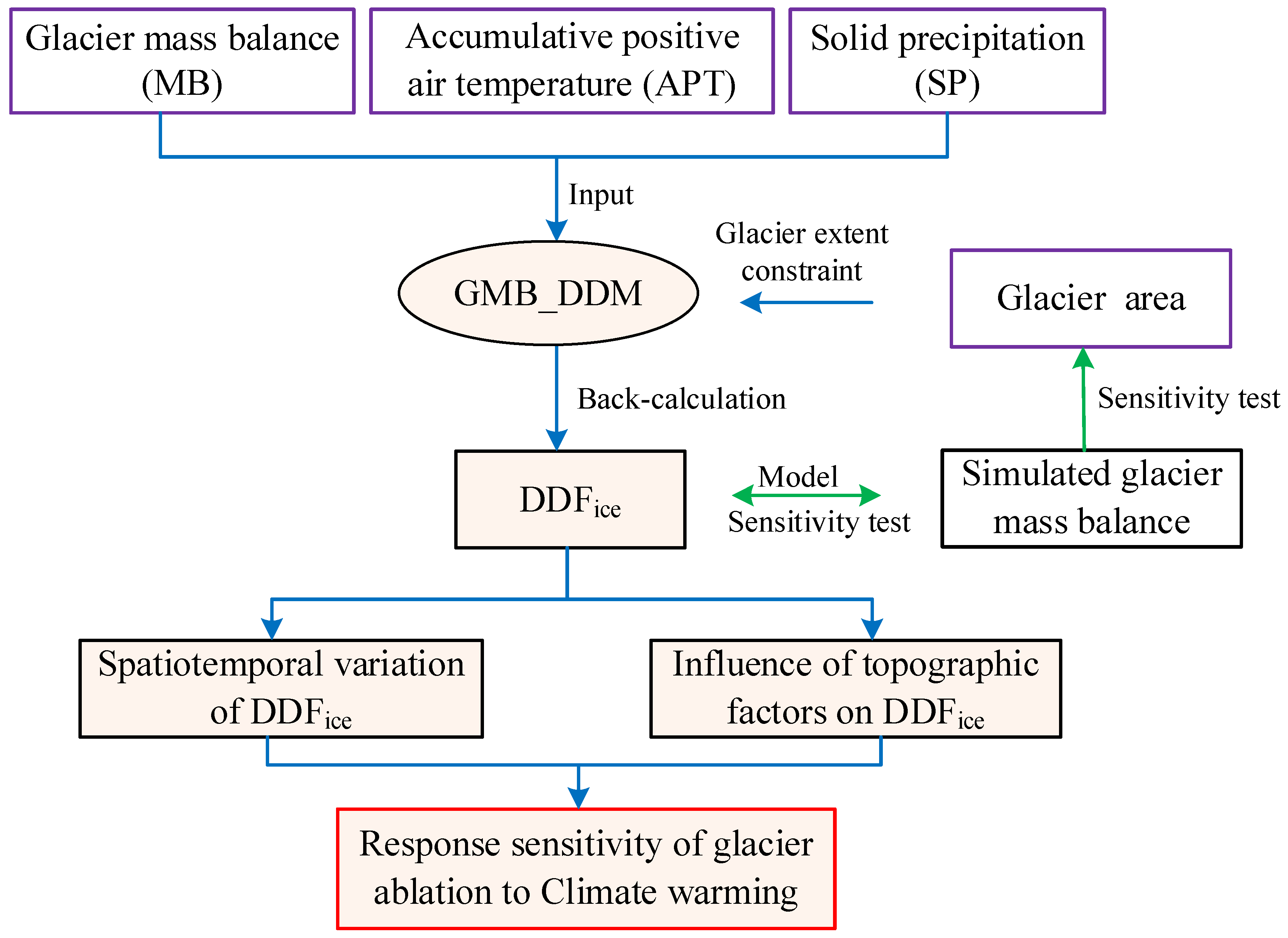 Glacier mass balance (MB)

Accumulative positive air temperature (APT)

Solid precipitation (SP)

Input

Glacier extent constraint

GMB_DDM

Glacier area

Back-calculation

Sensitivity test

$DDF_{ice}$

Model

Sensitivity test

Simulated glacier mass balance

Spatiotemporal variation of $DDF_{ice}$

Influence of topographic factors on $DDF_{ice}$

Response sensitivity of glacier ablation to Climate warming